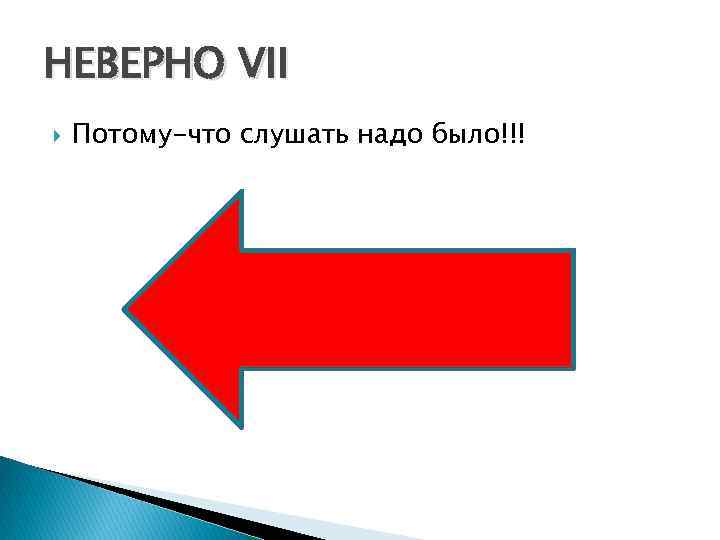 НЕВЕРНО VII

Потому-что слушать надо было!!!